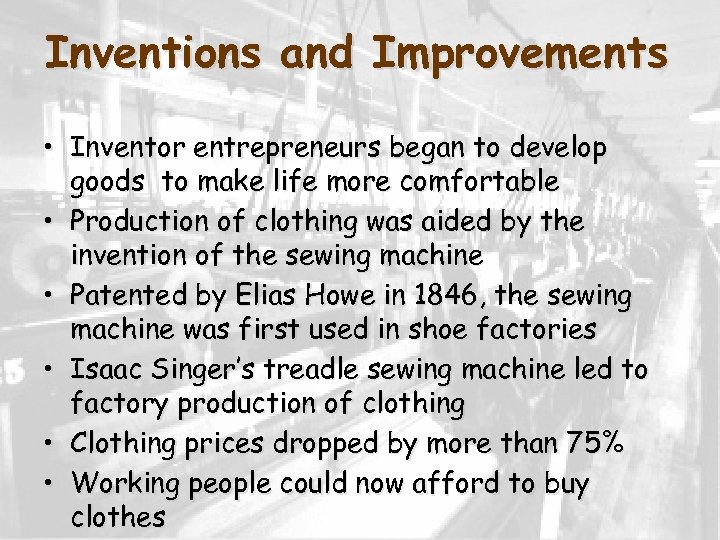 Inventions and Improvements

• Inventor entrepreneurs began to develop goods to make life more comfortable
• Production of clothing was aided by the invention of the sewing machine
• Patented by Elias Howe in 1846, the sewing machine was first used in shoe factories
• Isaac Singer's treadle sewing machine led to factory production of clothing
• Clothing prices dropped by more than 75%
• Working people could now afford to buy clothes